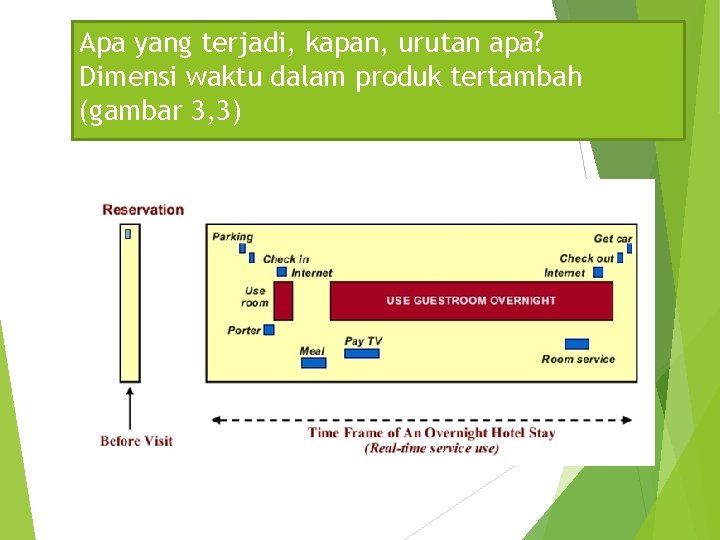 Apa yang terjadi, kapan, urutan apa? Dimensi waktu dalam produk tertambah (gambar 3,3)

Reservation

Parking
Check in
Internet
Use room
Porter
Meal
Pay TV
USE GUESTROOM OVERNIGHT
Get car
Check out
Internet
Room service

Before Visit

Time Frame of An Overnight Hotel Stay
(Real-time service use)